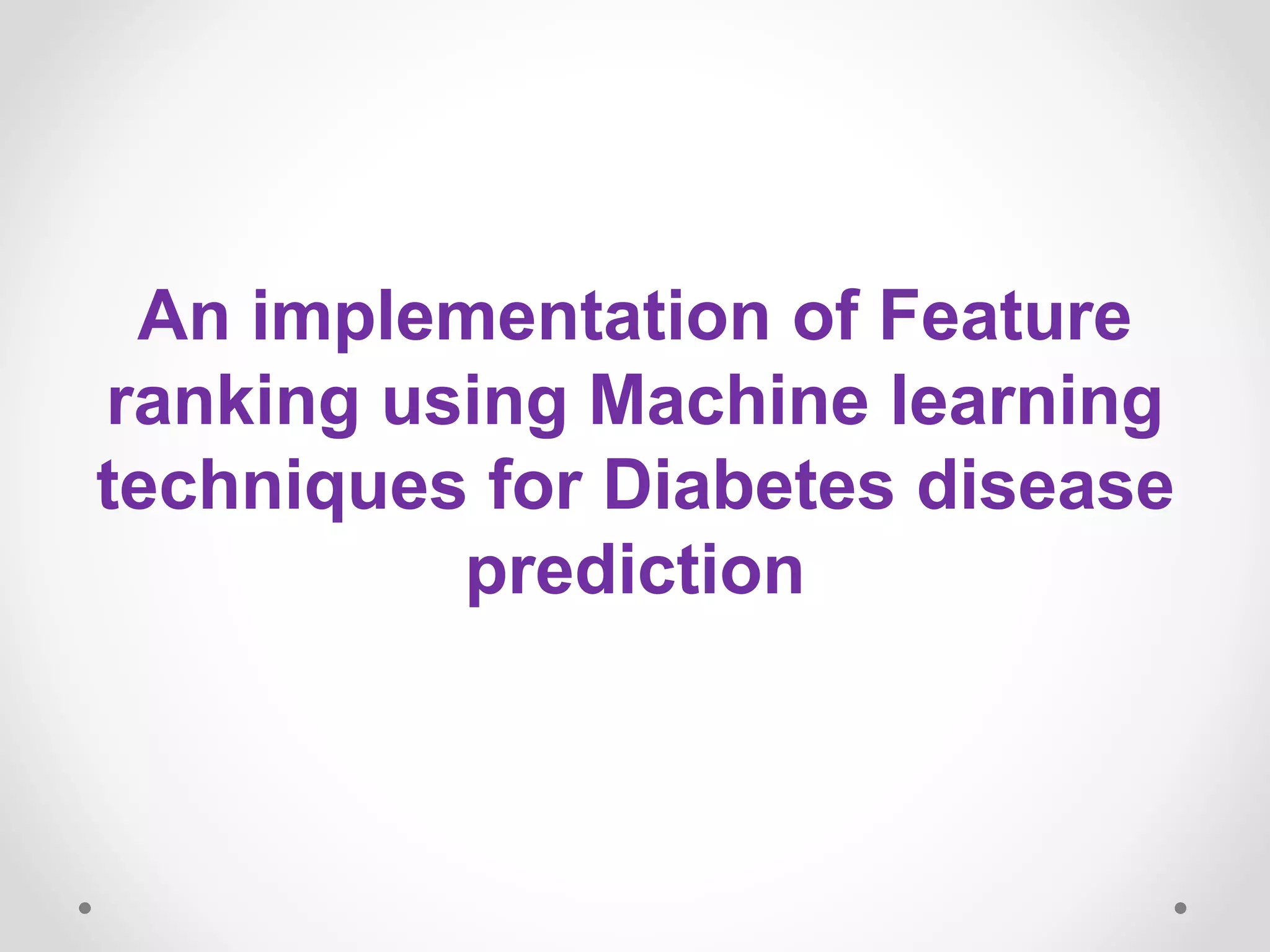 An implementation of Feature ranking using Machine learning techniques for Diabetes disease prediction